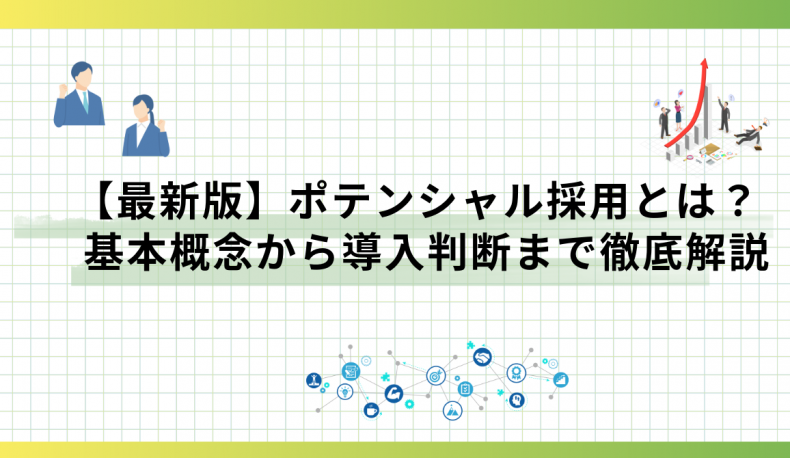 【最新版】ポテンシャル採用とは？
基本概念から導入判断まで徹底解説